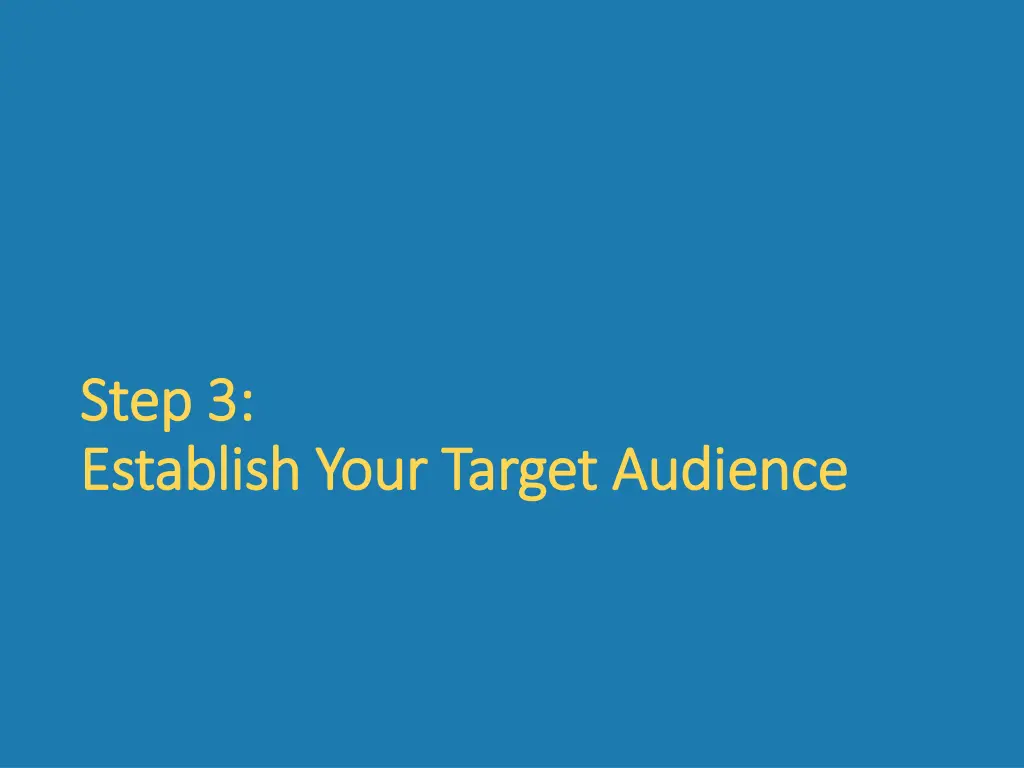 Step 3:
Establish Your Target Audience